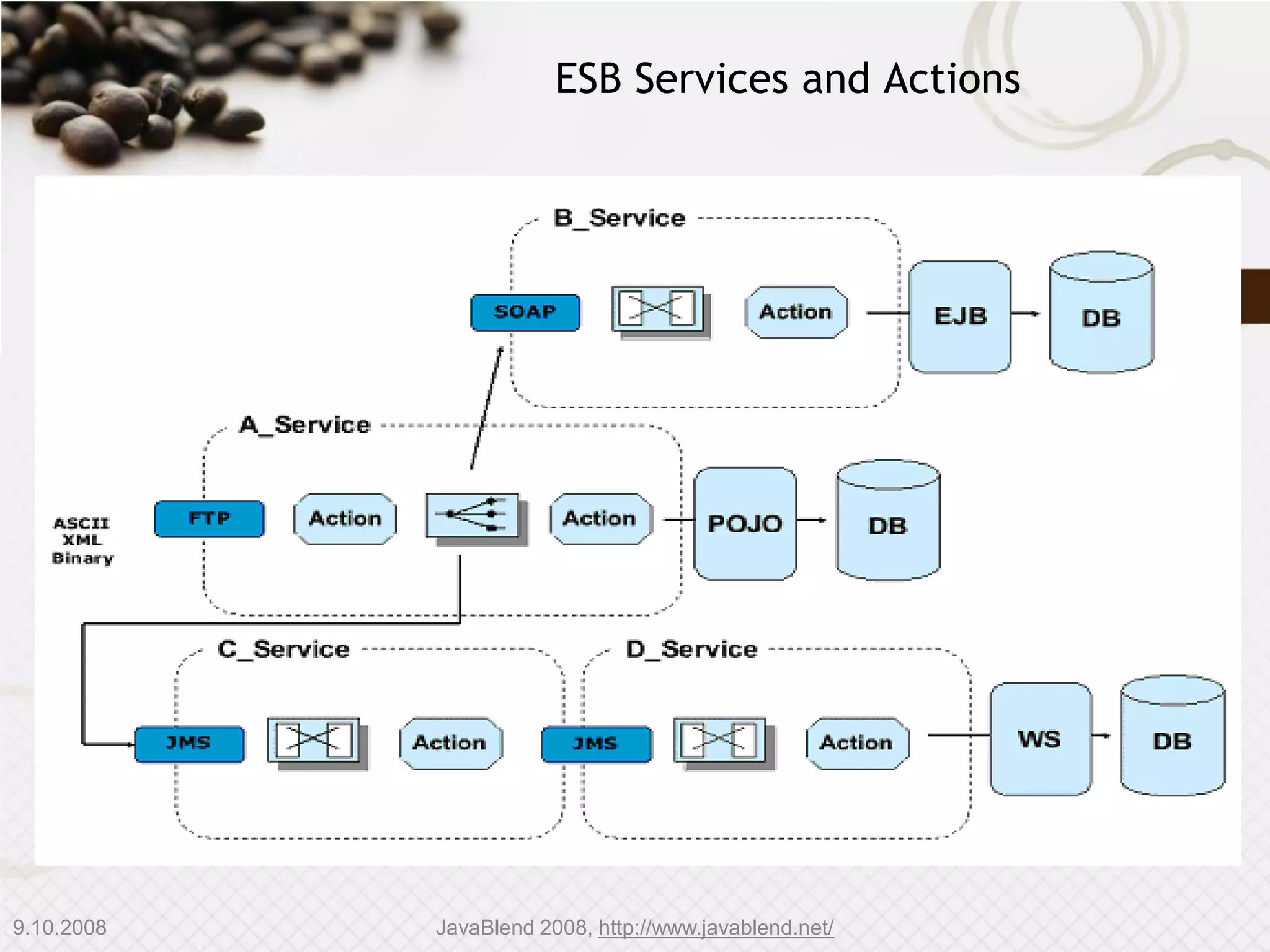 ESB Services and Actions

B_Service

SOAP

Action

EJB

DB

A_Service

ASCII
XML
Binary

FTP

Action

Action

POJO

DB

C_Service

JMS

Action

D_Service

JMS

Action

WS

DB

9.10.2008

JavaBlend 2008, http://www.javablend.net/